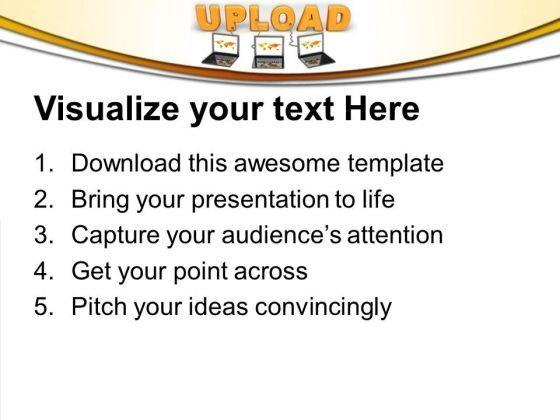 UPLOAD

Visualize your text Here

1. Download this awesome template
2. Bring your presentation to life
3. Capture your audience's attention
4. Get your point across
5. Pitch your ideas convincingly